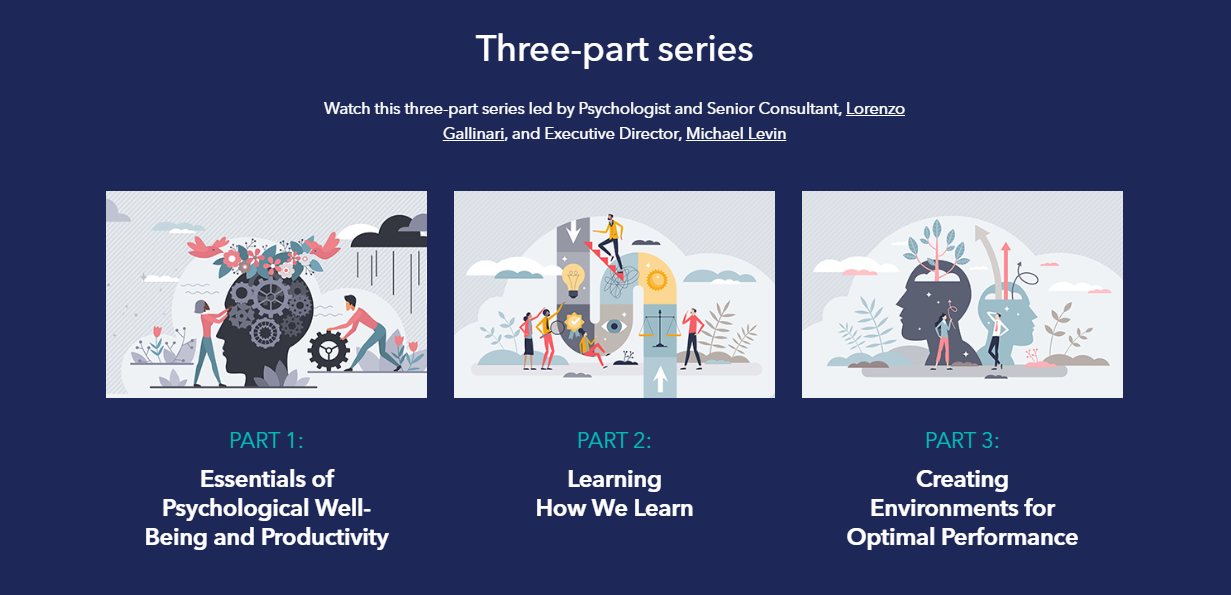 Three-part series

Watch this three-part series led by Psychologist and Senior Consultant, Lorenzo Gallinari, and Executive Director, Michael Levin

PART 1:

Essentials of Psychological Well-Being and Productivity

PART 2:

Learning How We Learn

PART 3:

Creating Environments for Optimal Performance